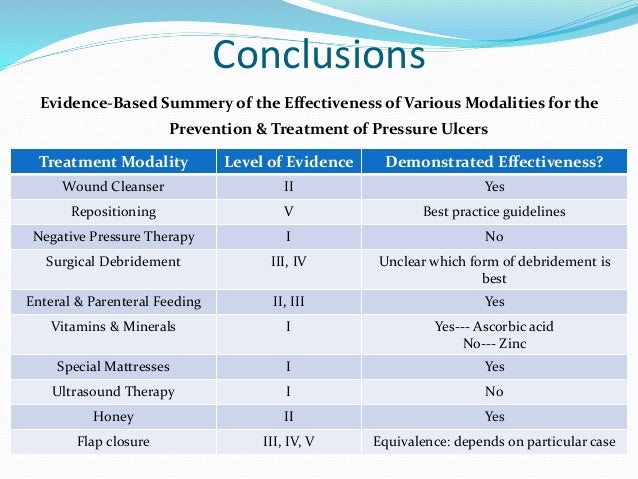 Conclusions

Evidence-Based Summery of the Effectiveness of Various Modalities for the Prevention & Treatment of Pressure Ulcers

| Treatment Modality | Level of Evidence | Demonstrated Effectiveness? |
|---|---|---|
| Wound Cleanser | II | Yes |
| Repositioning | V | Best practice guidelines |
| Negative Pressure Therapy | I | No |
| Surgical Debridement | III, IV | Unclear which form of debridement is best |
| Enteral & Parenteral Feeding | II, III | Yes |
| Vitamins & Minerals | I | Yes--- Ascorbic acid No--- Zinc |
| Special Mattresses | I | Yes |
| Ultrasound Therapy | I | No |
| Honey | II | Yes |
| Flap closure | III, IV, V | Equivalence: depends on particular case |